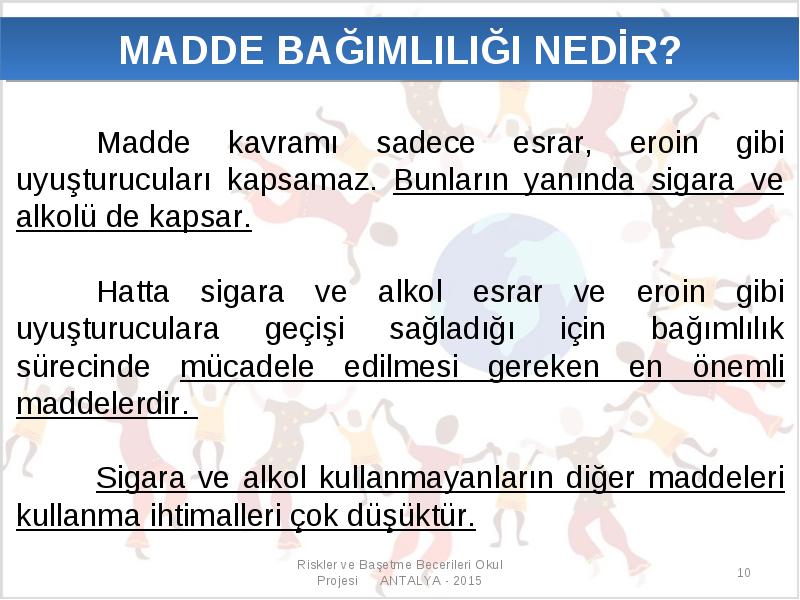 MADDE BAĞIMLILIĞI NEDİR?

Madde kavramı sadece esrar, eroin gibi uyuşturucuları kapsamaz. Bunların yanında sigara ve alkolü de kapsar.

Hatta sigara ve alkol esrar ve eroin gibi uyuşturuculara geçişi sağladığı için bağımlılık sürecinde mücadele edilmesi gereken en önemli maddelerdir.

Sigara ve alkol kullanmayanların diğer maddeleri kullanma ihtimalleri çok düşüktür.

Riskler ve Başetme Becerileri Okul Projesi ANTALYA - 2015

10